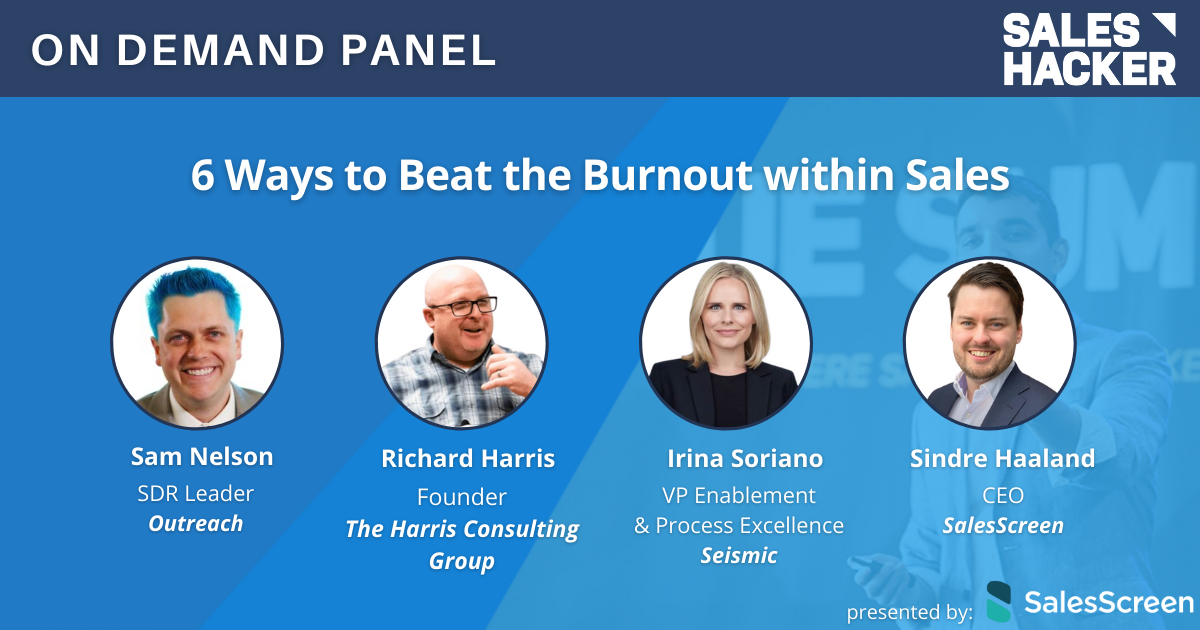 ON DEMAND PANEL

SALES HACKER

6 Ways to Beat the Burnout within Sales

Sam Nelson
SDR Leader
Outreach

Richard Harris
Founder
The Harris Consulting Group

Irina Soriano
VP Enablement & Process Excellence
Seismic

Sindre Haaland
CEO
SalesScreen

presented by: SalesScreen